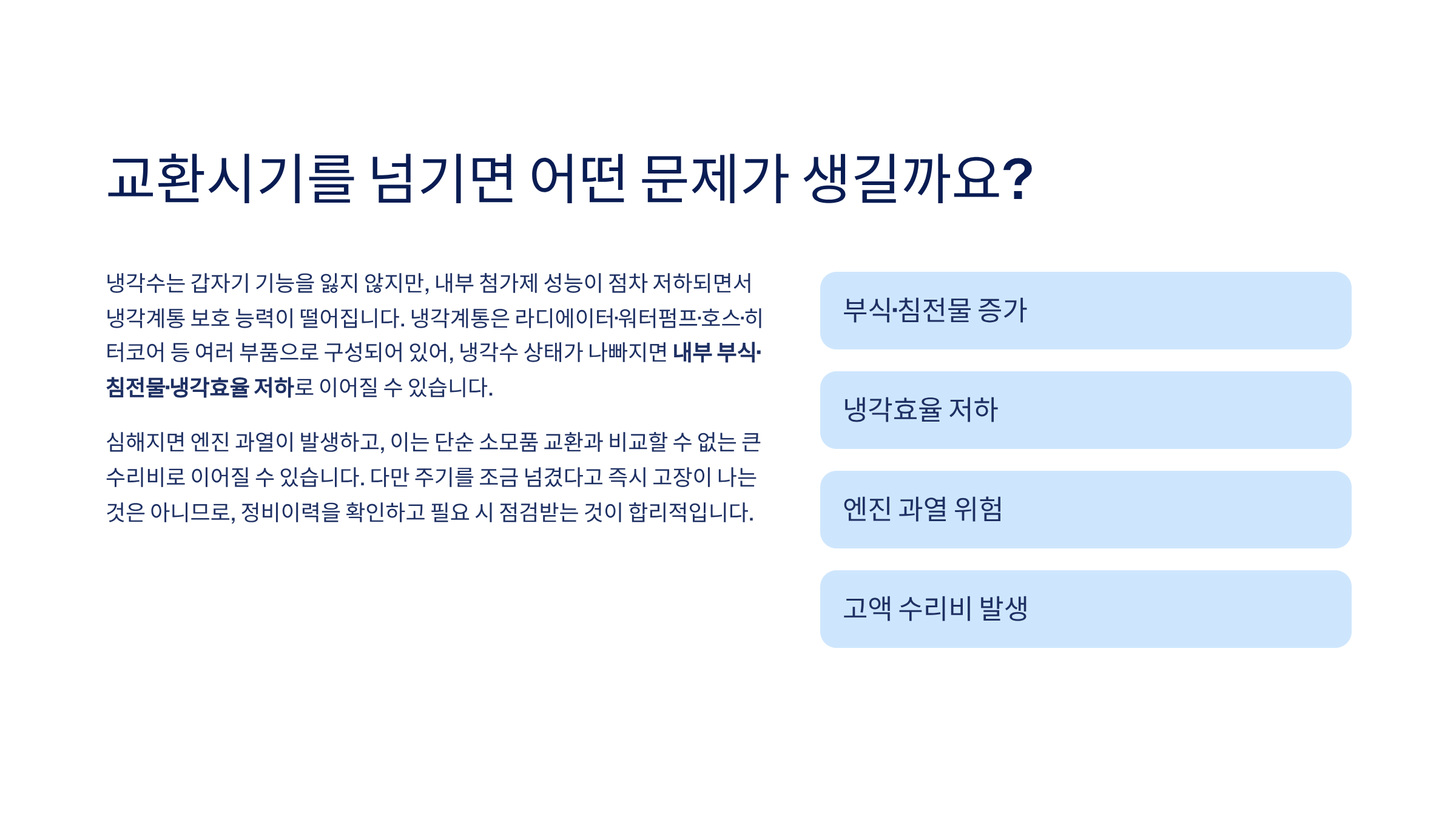 교환시기를 넘기면 어떤 문제가 생길까요?

냉각수는 갑자기 기능을 잃지 않지만, 내부 첨가제 성능이 점차 저하되면서 냉각계통 보호 능력이 떨어집니다. 냉각계통은 라디에이터·워터펌프·호스·히터코어 등 여러 부품으로 구성되어 있어, 냉각수 상태가 나빠지면 내부 부식·침전물·냉각효율 저하로 이어질 수 있습니다.

심해지면 엔진 과열이 발생하고, 이는 단순 소모품 교환과 비교할 수 없는 큰 수리비로 이어질 수 있습니다. 다만 주기를 조금 넘겼다고 즉시 고장이 나는 것은 아니므로, 정비이력을 확인하고 필요 시 점검받는 것이 합리적입니다.

부식·침전물 증가

냉각효율 저하

엔진 과열 위험

고액 수리비 발생